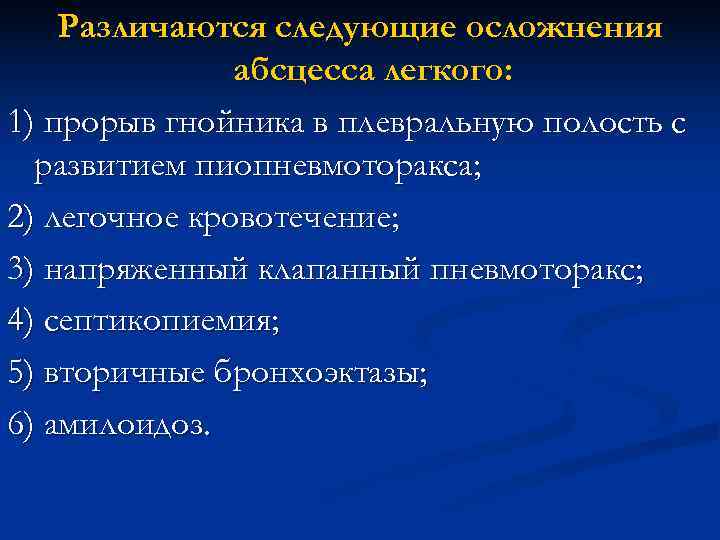 Различаются следующие осложнения абсцесса легкого:

1) прорыв гнойника в плевральную полость с развитием пиопневмоторакса;

2) легочное кровотечение;

3) напряженный клапанный пневмоторакс;

4) септикопиемия;

5) вторичные бронхоэктазы;

6) амилоидоз.